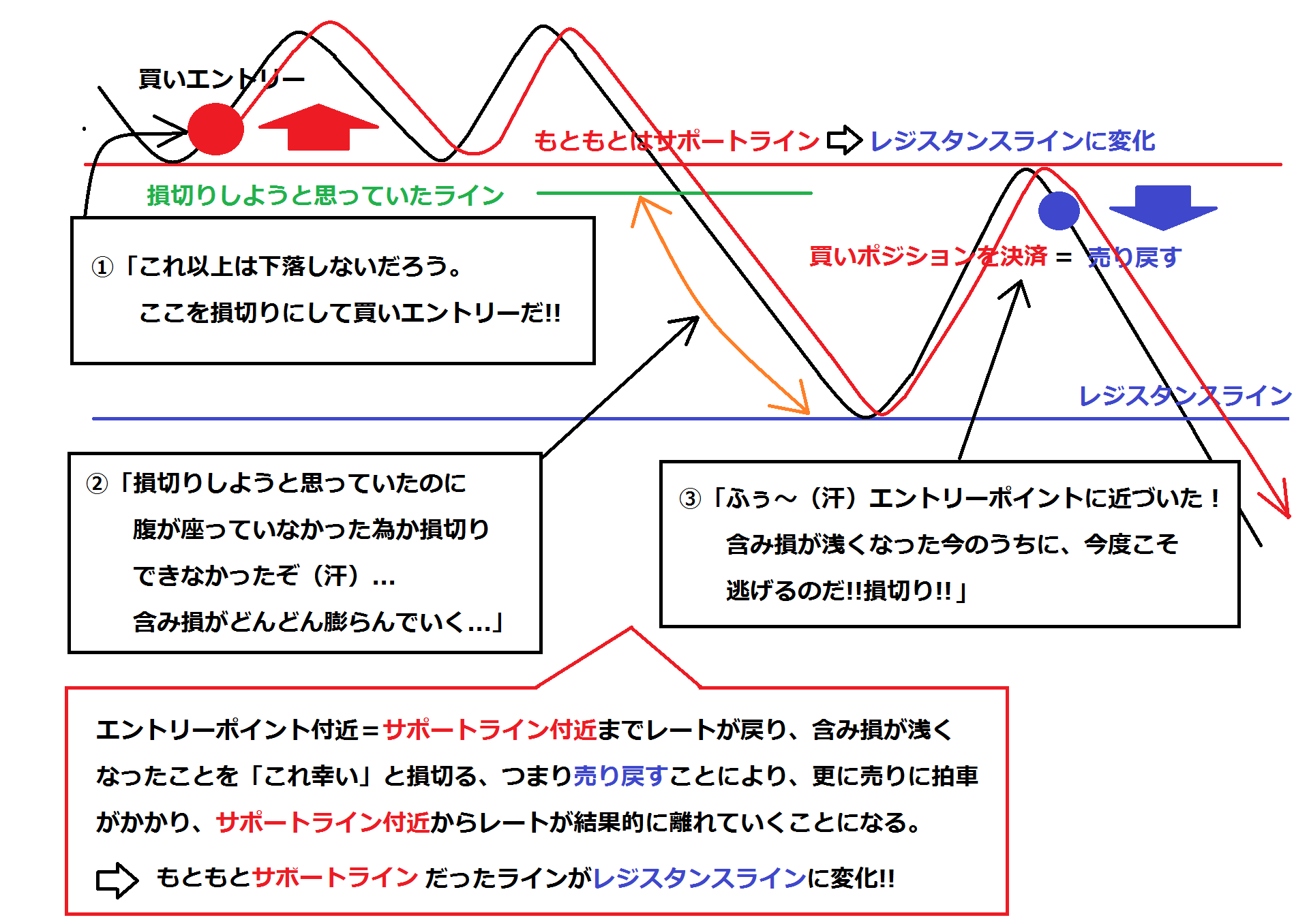 買いエントリー

もともとはサポートライン ⇨ レジスタンスラインに変化

損切りしようと思っていたライン

①「これ以上は下落しないだろう。
ここを損切りにして買いエントリーだ!!

買いポジションを決済 ＝ 売り戻す

レジスタンスライン

②「損切りしようと思っていたのに
腹が座っていなかった為か損切り
できなかったぞ（汗）…
含み損がどんどん膨らんでいく…」

③「ふぅ～（汗）エントリーポイントに近づいた！
含み損が浅くなった今のうちに、今度こそ
逃げるのだ!!損切り!!」

エントリーポイント付近＝サポートライン付近までレートが戻り、含み損が浅くなったことを「これ幸い」と損切る、つまり売り戻すことにより、更に売りに拍車がかかり、サポートライン付近からレートが結果的に離れていくことになる。

⇨ もともとサポートライン だったラインがレジスタンスラインに変化!!